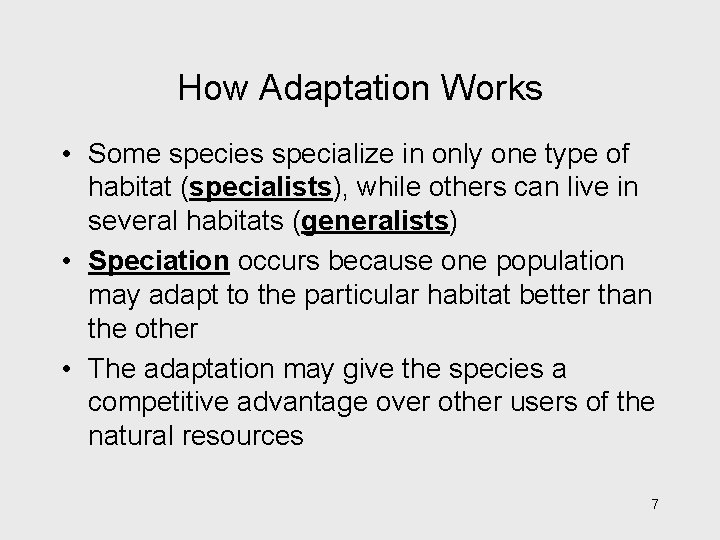 How Adaptation Works

• Some species specialize in only one type of habitat (specialists), while others can live in several habitats (generalists)
• Speciation occurs because one population may adapt to the particular habitat better than the other
• The adaptation may give the species a competitive advantage over other users of the natural resources

7